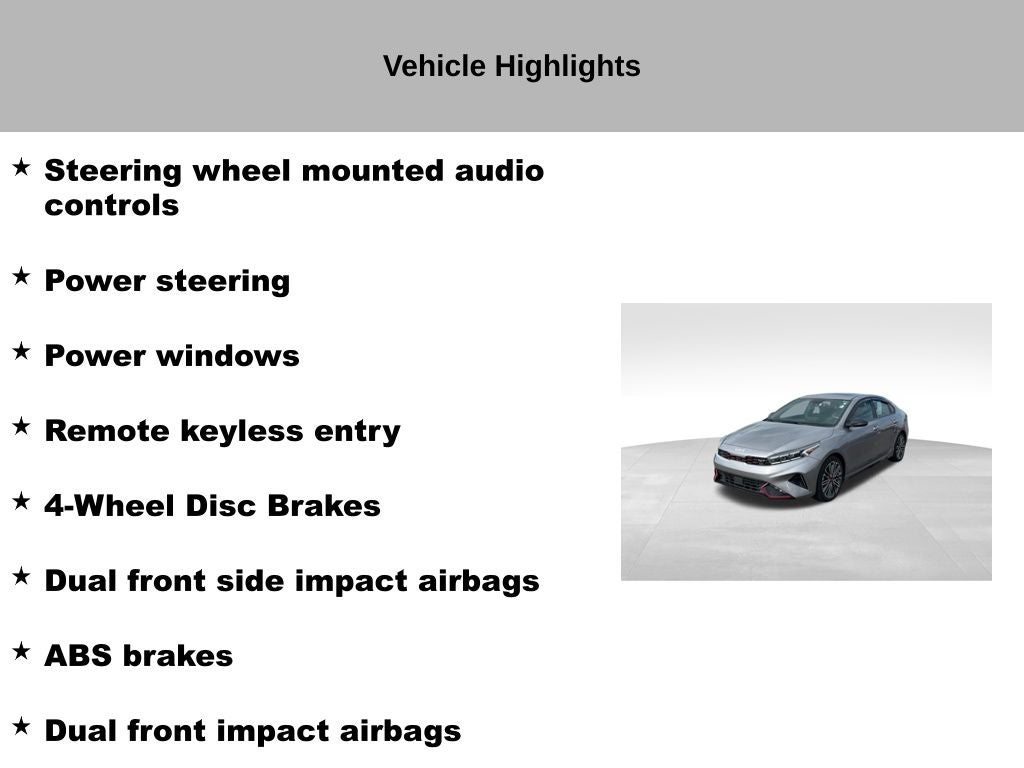 Vehicle Highlights

★ Steering wheel mounted audio controls

★ Power steering

★ Power windows

★ Remote keyless entry

★ 4-Wheel Disc Brakes

★ Dual front side impact airbags

★ ABS brakes

★ Dual front impact airbags